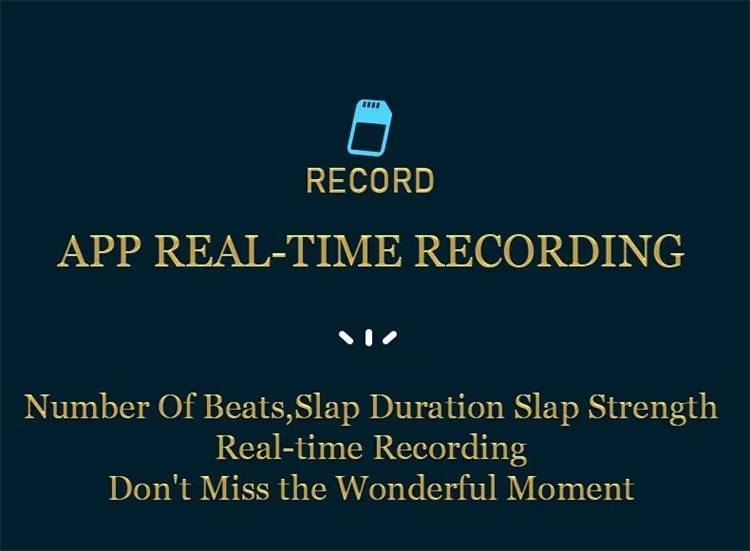 RECORD

APP REAL-TIME RECORDING

Number Of Beats,Slap Duration Slap Strength
Real-time Recording
Don't Miss the Wonderful Moment